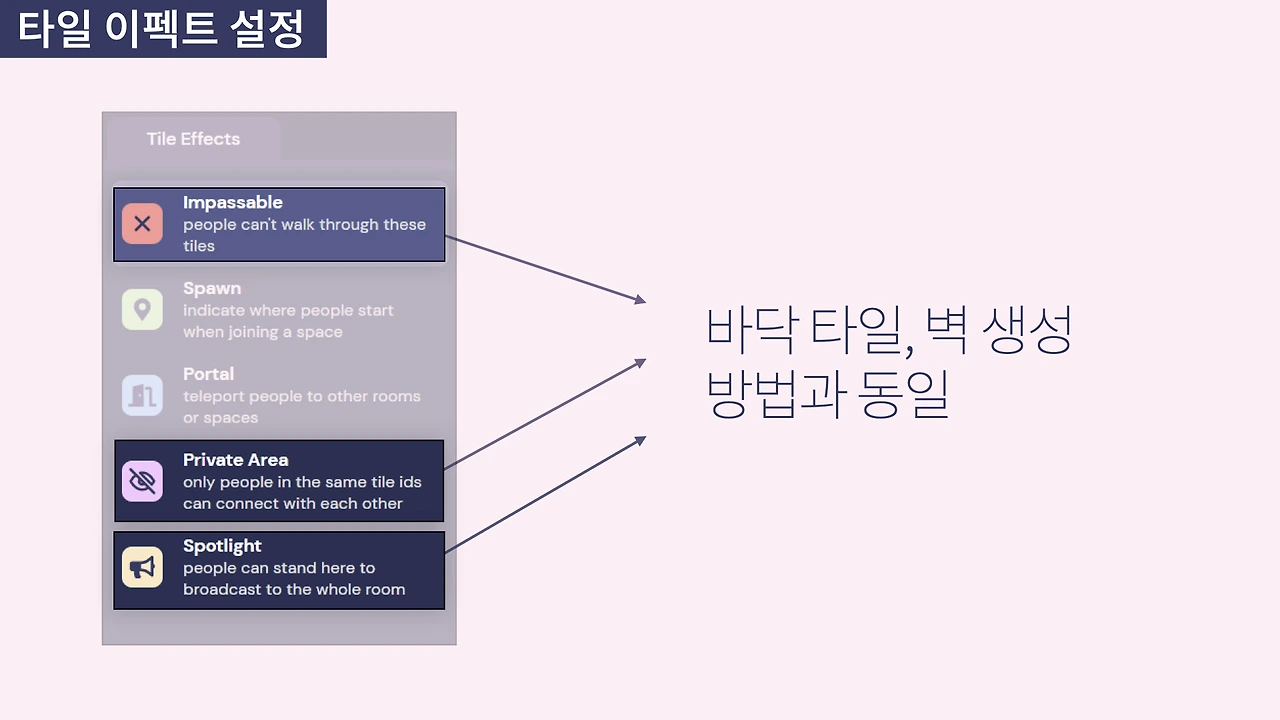 타일 이펙트 설정

Tile Effects

Impassable
people can't walk through these tiles

Spawn
indicate where people start when joining a space

Portal
teleport people to other rooms or spaces

Private Area
only people in the same tile ids can connect with each other

Spotlight
people can stand here to broadcast to the whole room

바닥 타일, 벽 생성 방법과 동일